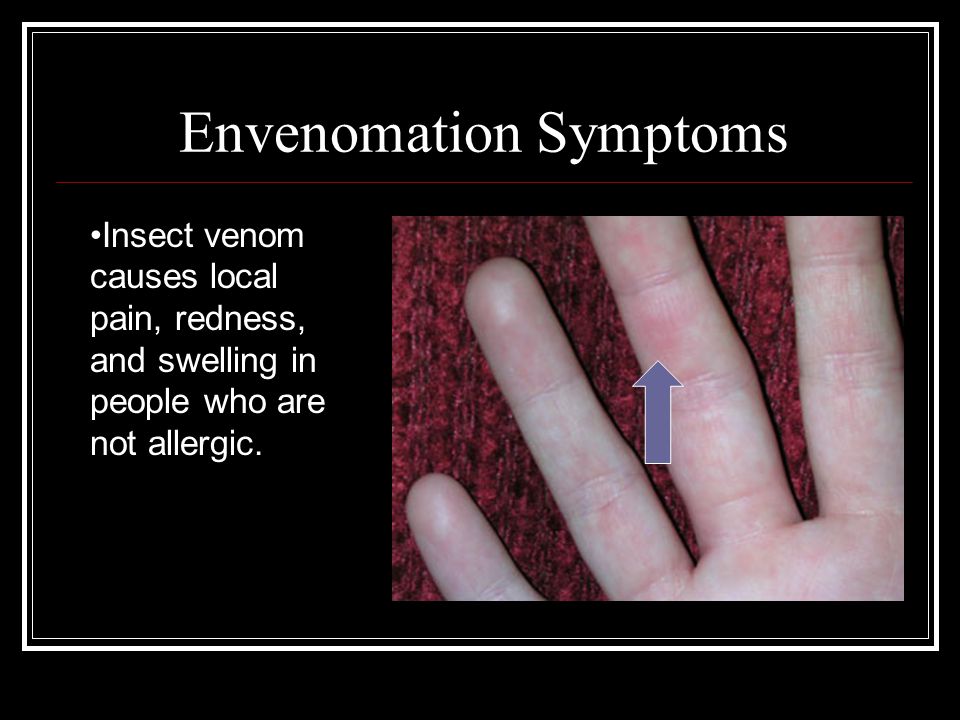 Envenomation Symptoms

•Insect venom causes local pain, redness, and swelling in people who are not allergic.